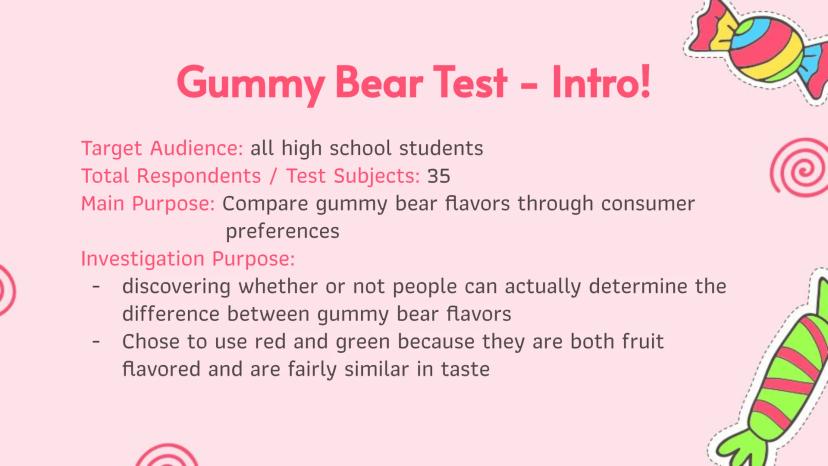 Gummy Bear Test - Intro!

Target Audience: all high school students
Total Respondents / Test Subjects: 35
Main Purpose: Compare gummy bear flavors through consumer preferences
Investigation Purpose:
- discovering whether or not people can actually determine the difference between gummy bear flavors
- Chose to use red and green because they are both fruit flavored and are fairly similar in taste